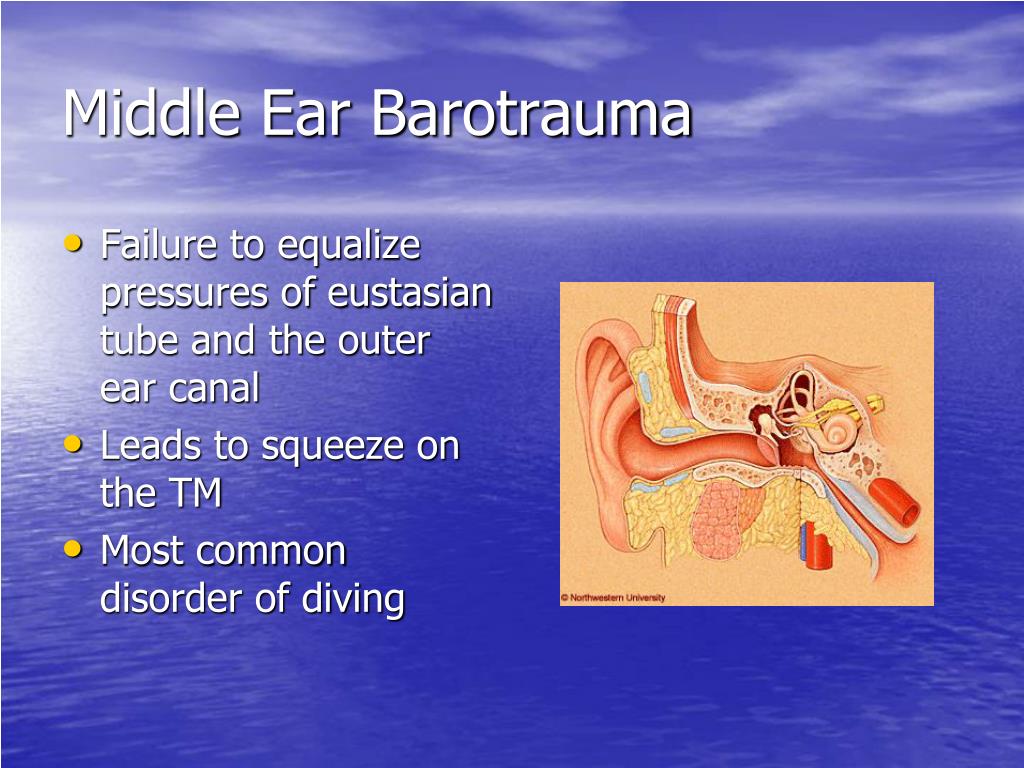 Middle Ear Barotrauma

• Failure to equalize pressures of eustasian tube and the outer ear canal
• Leads to squeeze on the TM
• Most common disorder of diving

© Northwestern University